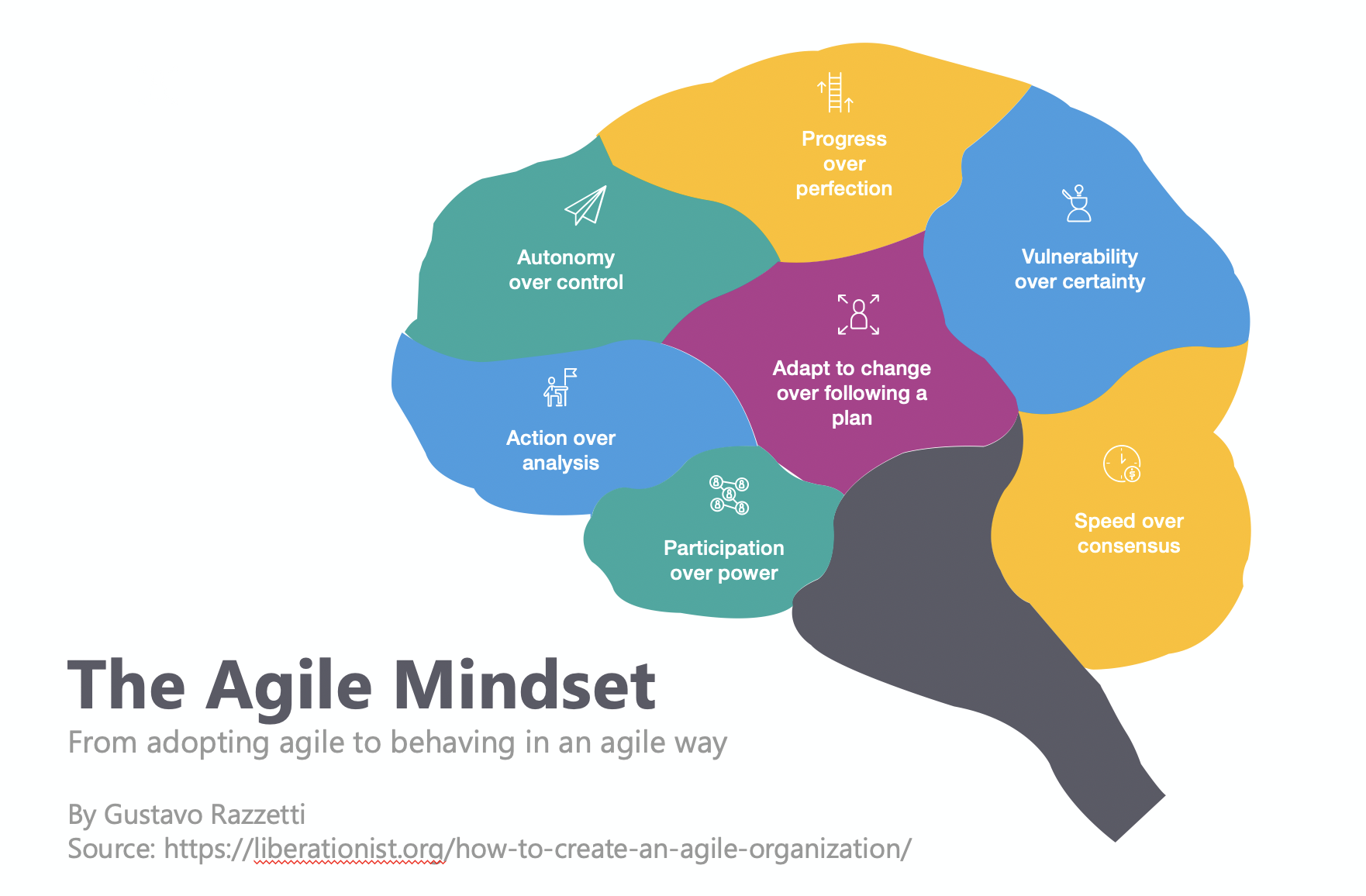 Progress over perfection

Autonomy over control

Vulnerability over certainty

Adapt to change over following a plan

Action over analysis

Participation over power

Speed over consensus

The Agile Mindset

From adopting agile to behaving in an agile way

By Gustavo Razzetti
Source: https://liberationist.org/how-to-create-an-agile-organization/